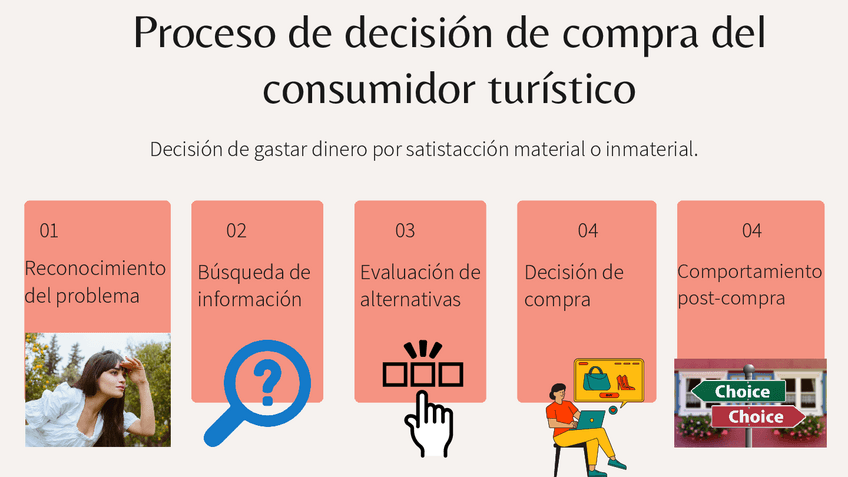 Proceso de decisión de compra del consumidor turístico

Decisión de gastar dinero por satistacción material o inmaterial.

01
Reconocimiento del problema

02
Búsqueda de información

?

03
Evaluación de alternativas

04
Decisión de compra

04
Comportamiento post-compra

Choice
Choice